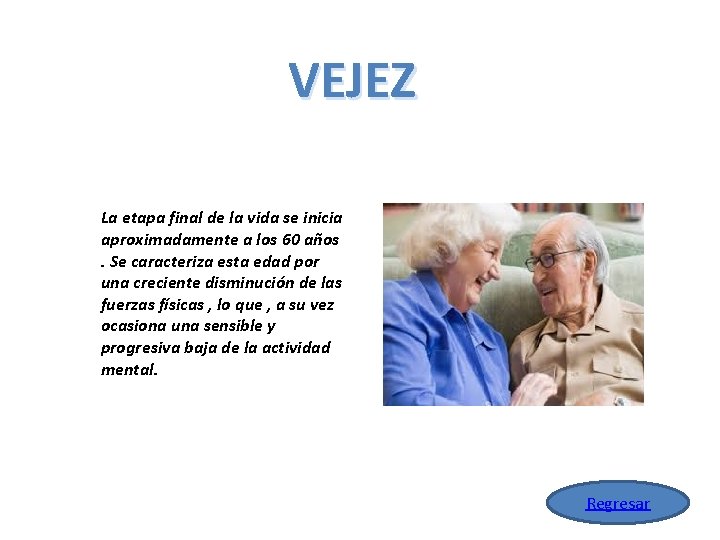 VEJEZ

La etapa final de la vida se inicia aproximadamente a los 60 años . Se caracteriza esta edad por una creciente disminución de las fuerzas físicas , lo que , a su vez ocasiona una sensible y progresiva baja de la actividad mental.

Regresar